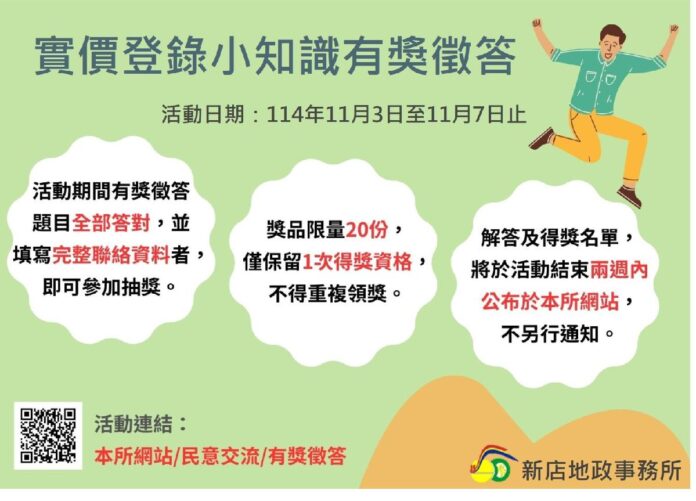 實價登錄小知識有獎徵答

活動日期：114年11月3日至11月7日止

活動期間有獎徵答題目全部答對，並填寫完整聯絡資料者，即可參加抽獎。

獎品限量20份，僅保留1次得獎資格，不得重複領獎。

解答及得獎名單，將於活動結束兩週內公布於本所網站，不另行通知。

活動連結：
本所網站/民意交流/有獎徵答

新店地政事務所